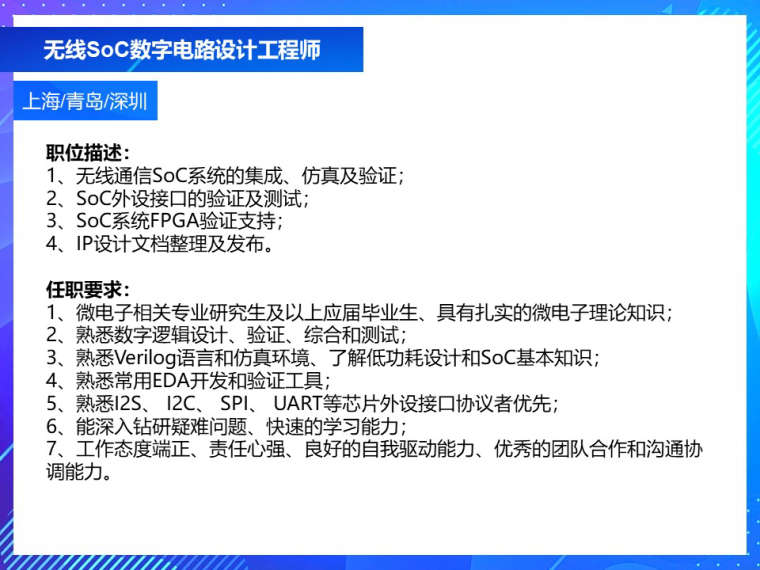 无线SoC数字电路设计工程师

上海/青岛/深圳

职位描述：
1、无线通信SoC系统的集成、仿真及验证；
2、SoC外设接口的验证及测试；
3、SoC系统FPGA验证支持；
4、IP设计文档整理及发布。

任职要求：
1、微电子相关专业研究生及以上应届毕业生、具有扎实的微电子理论知识；
2、熟悉数字逻辑设计、验证、综合和测试；
3、熟悉Verilog语言和仿真环境、了解低功耗设计和SoC基本知识；
4、熟悉常用EDA开发和验证工具；
5、熟悉I2S、 I2C、 SPI、 UART等芯片外设接口协议者优先；
6、能深入钻研疑难问题、快速的学习能力；
7、工作态度端正、责任心强、良好的自我驱动能力、优秀的团队合作和沟通协调能力。